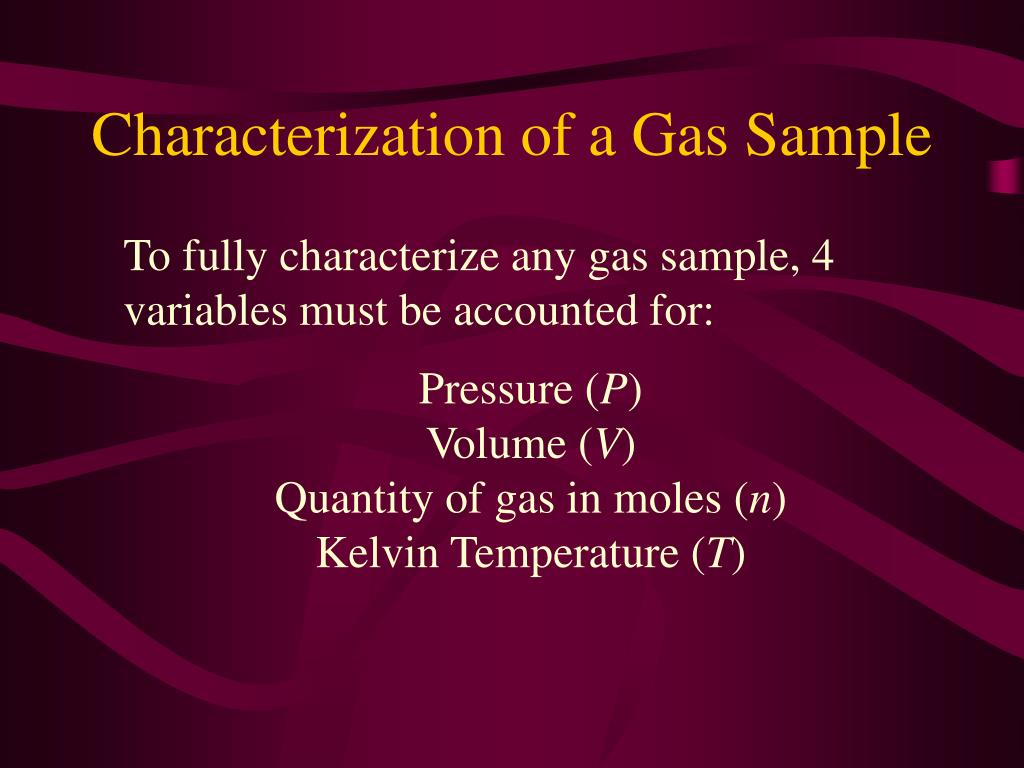 Characterization of a Gas Sample

To fully characterize any gas sample, 4 variables must be accounted for:

Pressure ($P$)
Volume ($V$)
Quantity of gas in moles ($n$)
Kelvin Temperature ($T$)